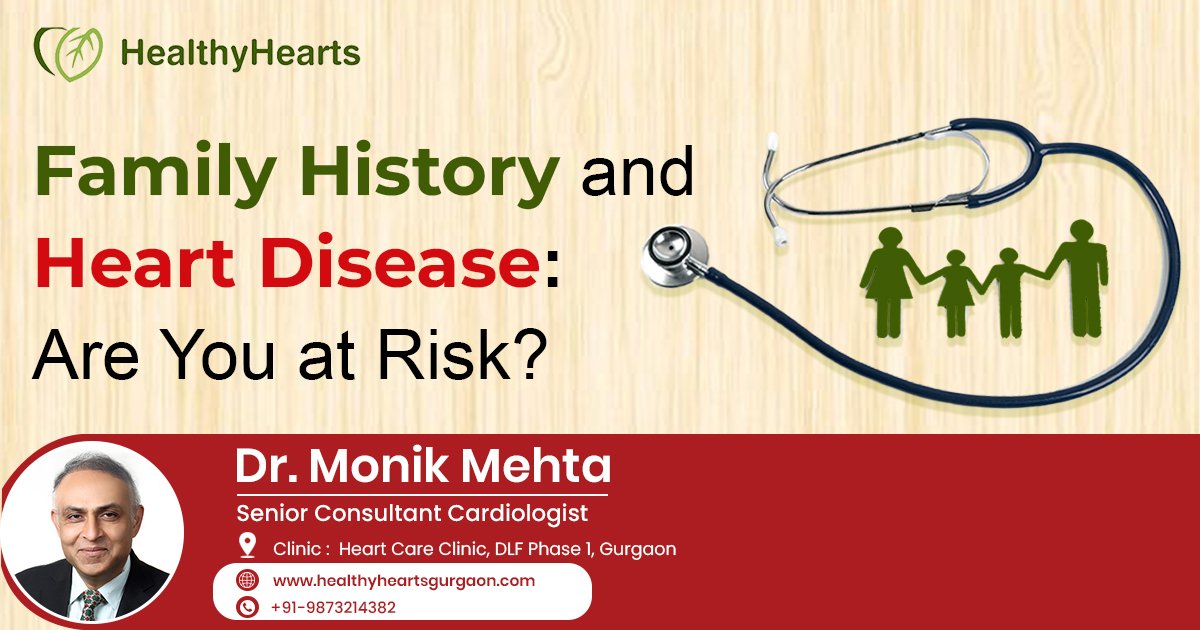 HealthyHearts

Family History and Heart Disease: Are You at Risk?

Dr. Monik Mehta

Senior Consultant Cardiologist

Clinic : Heart Care Clinic, DLF Phase 1, Gurgaon

www.healthyheartsgurgaon.com

+91-9873214382